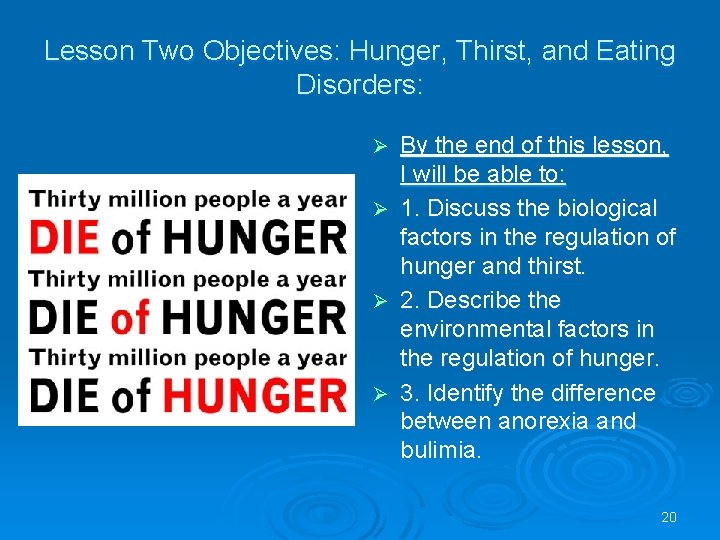 Lesson Two Objectives: Hunger, Thirst, and Eating Disorders:

Thirty million people a year
DIE of HUNGER
Thirty million people a year
DIE of HUNGER
Thirty million people a year
DIE of HUNGER

➢ By the end of this lesson, I will be able to:
➢ 1. Discuss the biological factors in the regulation of hunger and thirst.
➢ 2. Describe the environmental factors in the regulation of hunger.
➢ 3. Identify the difference between anorexia and bulimia.

20